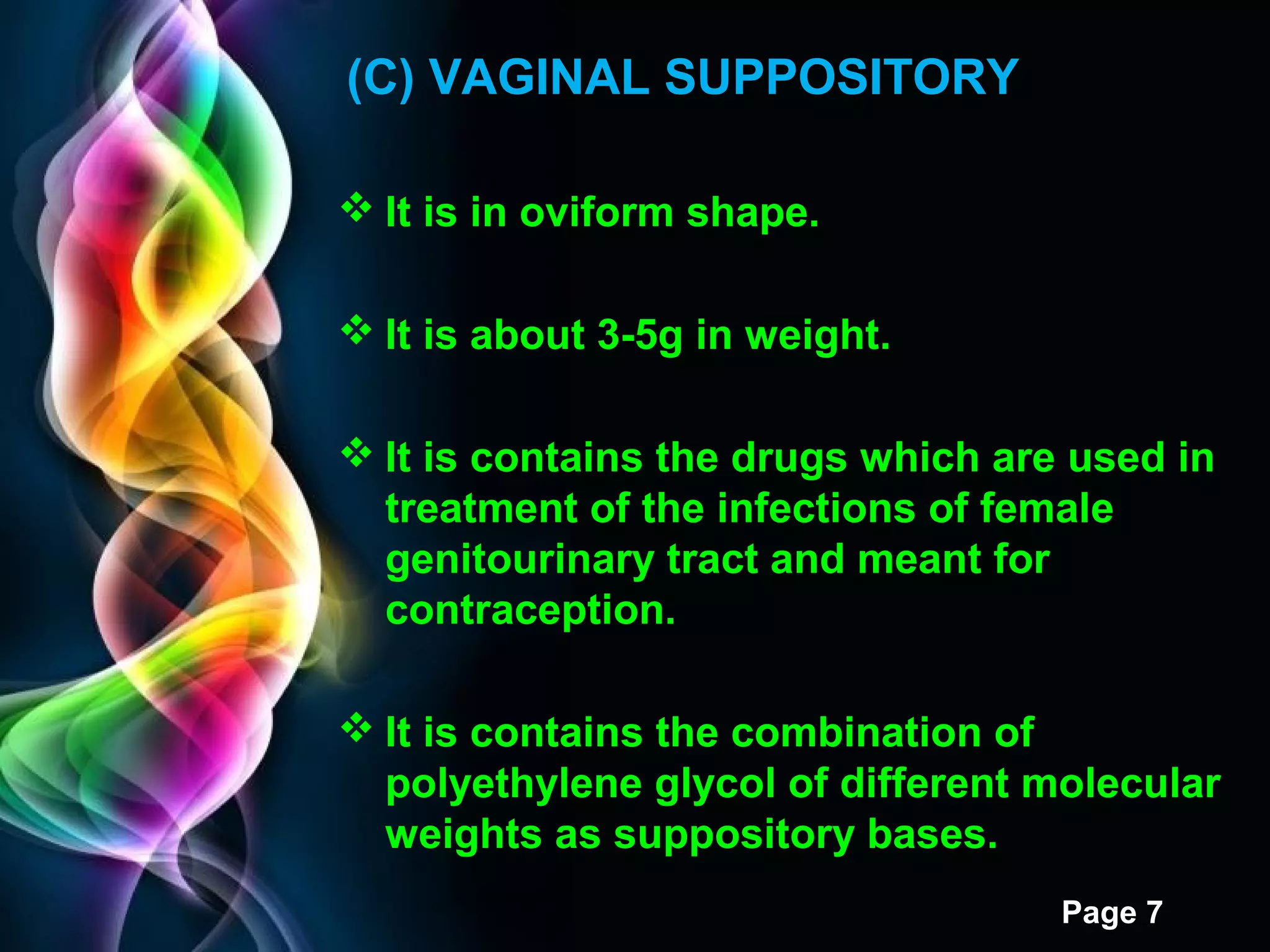 (C) VAGINAL SUPPOSITORY

❖ It is in oviform shape.

❖ It is about 3-5g in weight.

❖ It is contains the drugs which are used in treatment of the infections of female genitourinary tract and meant for contraception.

❖ It is contains the combination of polyethylene glycol of different molecular weights as suppository bases.

Page 7